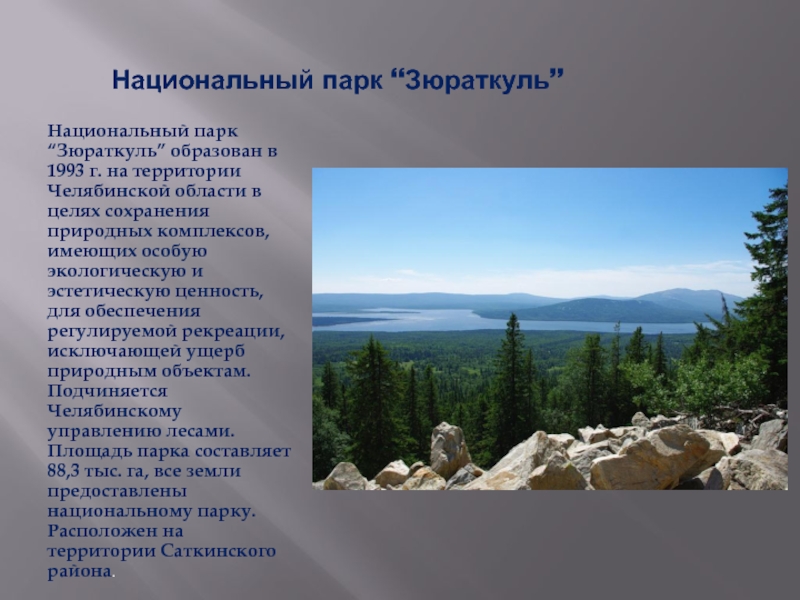 Национальный парк “Зюраткуль”

Национальный парк “Зюраткуль” образован в 1993 г. на территории Челябинской области в целях сохранения природных комплексов, имеющих особую экологическую и эстетическую ценность, для обеспечения регулируемой рекреации, исключающей ущерб природным объектам. Подчиняется Челябинскому управлению лесами. Площадь парка составляет 88,3 тыс. га, все земли предоставлены национальному парку. Расположен на территории Саткинского района.